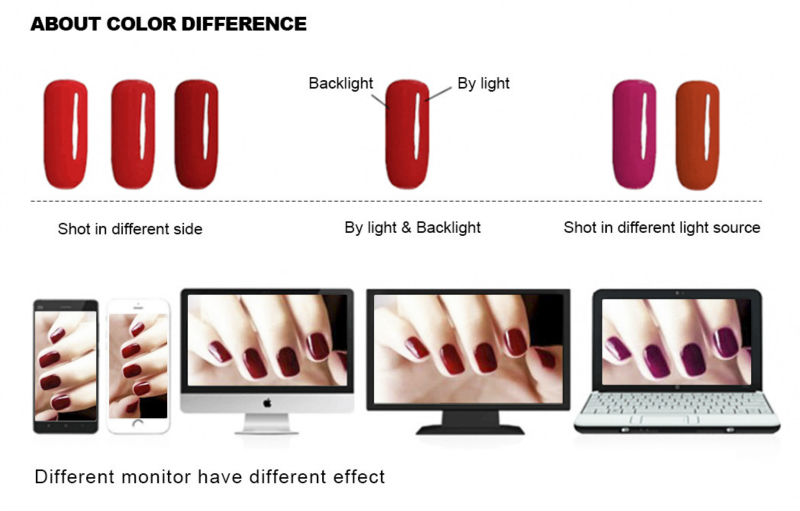 ABOUT COLOR DIFFERENCE

Backlight

By light

Shot in different side

By light & Backlight

Shot in different light source

Different monitor have different effect